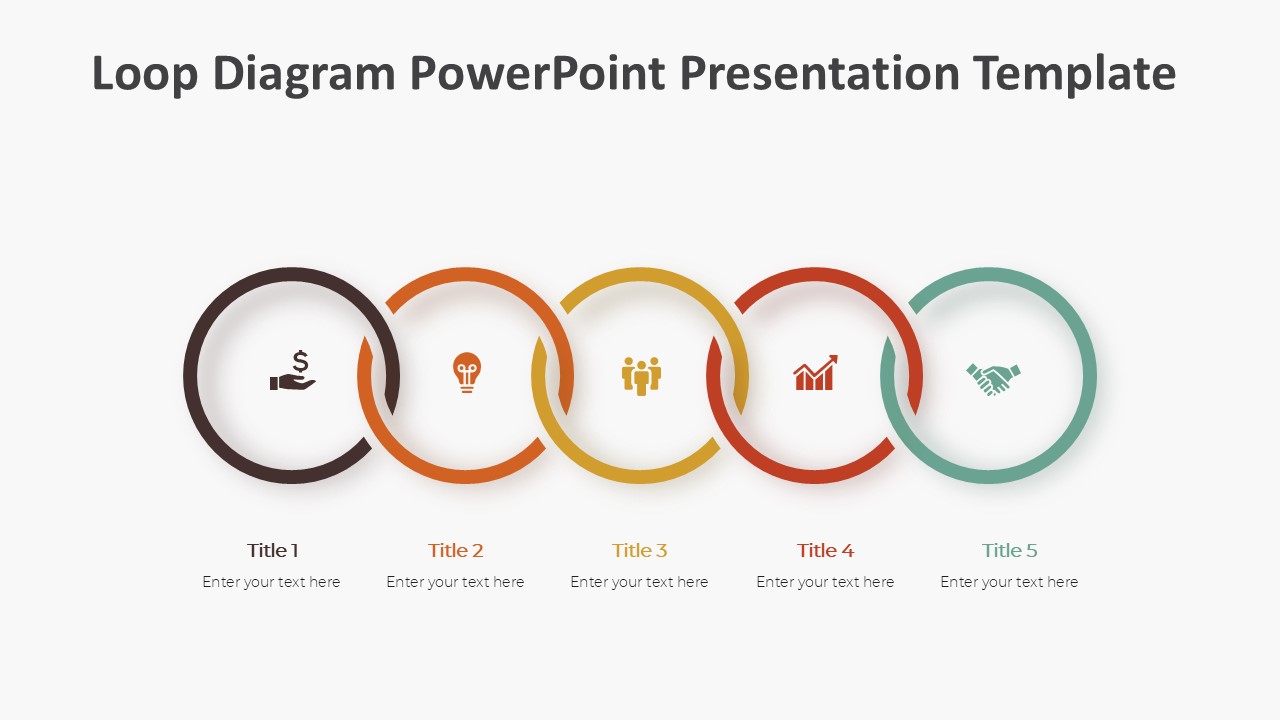 Loop Diagram PowerPoint Presentation Template

Title 1
Enter your text here

Title 2
Enter your text here

Title 3
Enter your text here

Title 4
Enter your text here

Title 5
Enter your text here